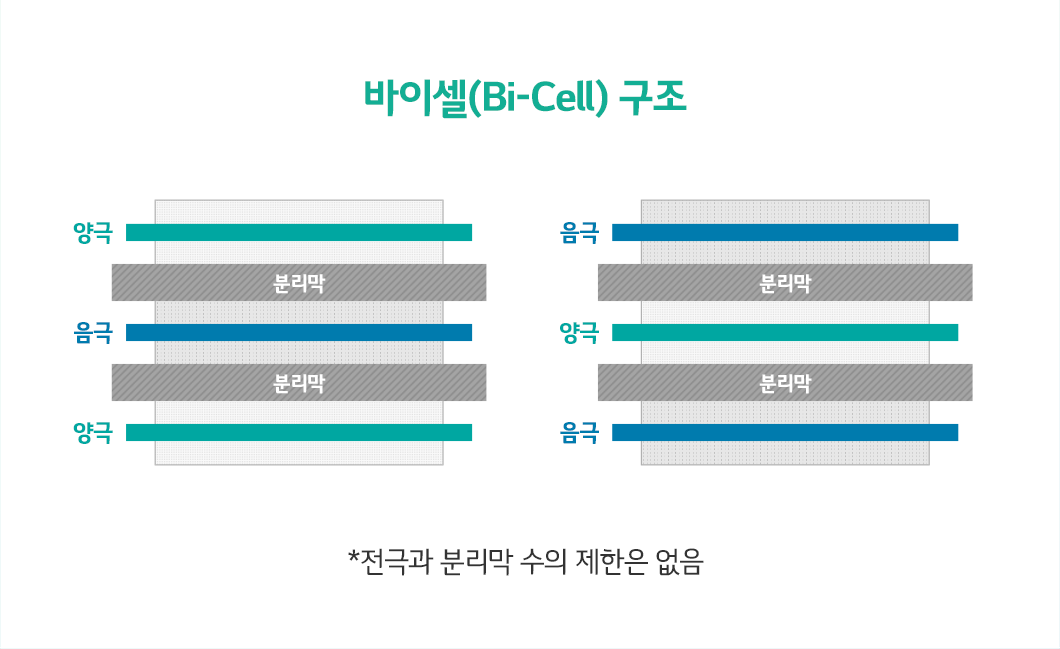 바이셀(Bi-Cell) 구조

양극
분리막
음극
분리막
양극

음극
분리막
양극
분리막
음극

*전극과 분리막 수의 제한은 없음